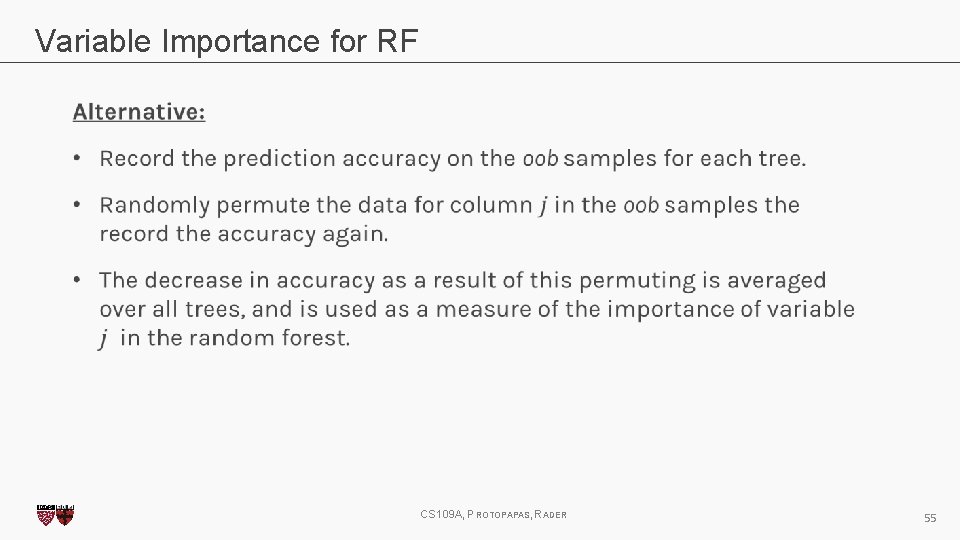 Variable Importance for RF

Alternative:

• Record the prediction accuracy on the oob samples for each tree.

• Randomly permute the data for column $j$ in the oob samples the record the accuracy again.

• The decrease in accuracy as a result of this permuting is averaged over all trees, and is used as a measure of the importance of variable $j$ in the random forest.

CS109A, PROTOPAPAS, RADER

55